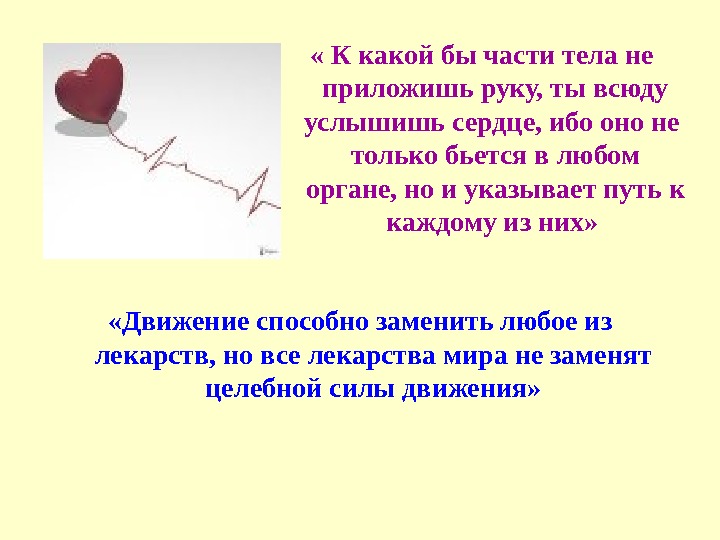 « К какой бы части тела не приложишь руку, ты всюду услышишь сердце, ибо оно не только бьется в любом органе, но и указывает путь к каждому из них»

«Движение способно заменить любое из лекарств, но все лекарства мира не заменят целебной силы движения»